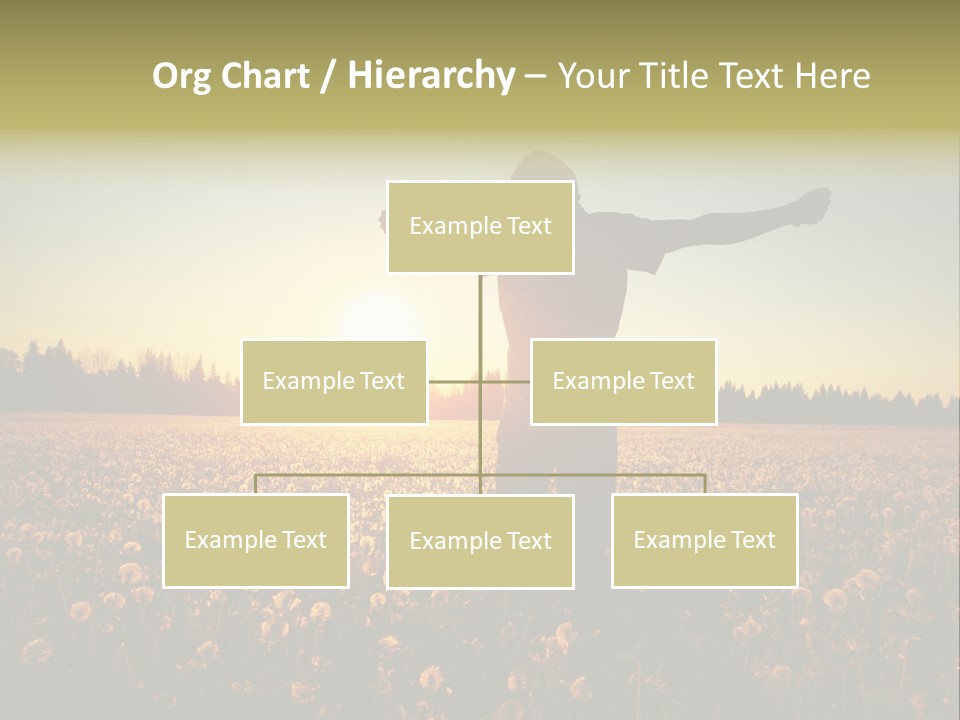 Org Chart / Hierarchy – Your Title Text Here

Example Text

Example Text

Example Text

Example Text

Example Text

Example Text